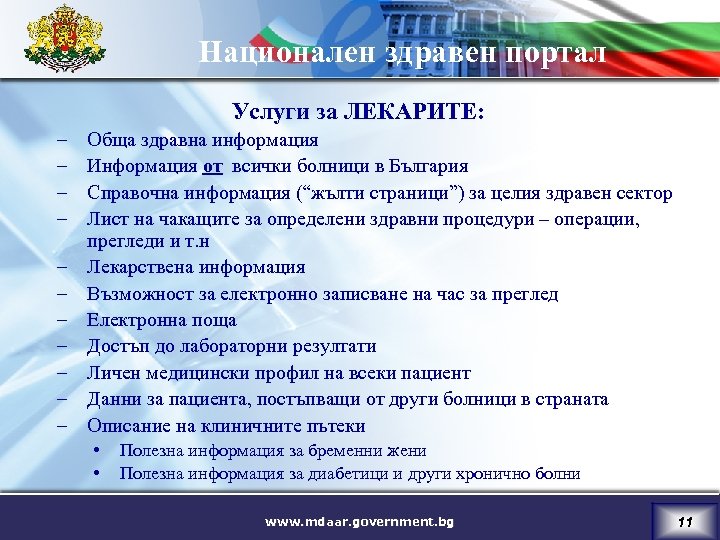 Национален здравен портал

Услуги за ЛЕКАРИТЕ:

– Обща здравна информация
– Информация от всички болници в България
– Справочна информация (“жълти страници”) за целия здравен сектор
– Лист на чакащите за определени здравни процедури – операции, прегледи и т.н
– Лекарствена информация
– Възможност за електронно записване на час за преглед
– Електронна поща
– Достъп до лабораторни резултати
– Личен медицински профил на всеки пациент
– Данни за пациента, постъпващи от други болници в страната
– Описание на клиничните пътеки
 • Полезна информация за бременни жени
 • Полезна информация за диабетици и други хронично болни

www.mdaar.government.bg

11